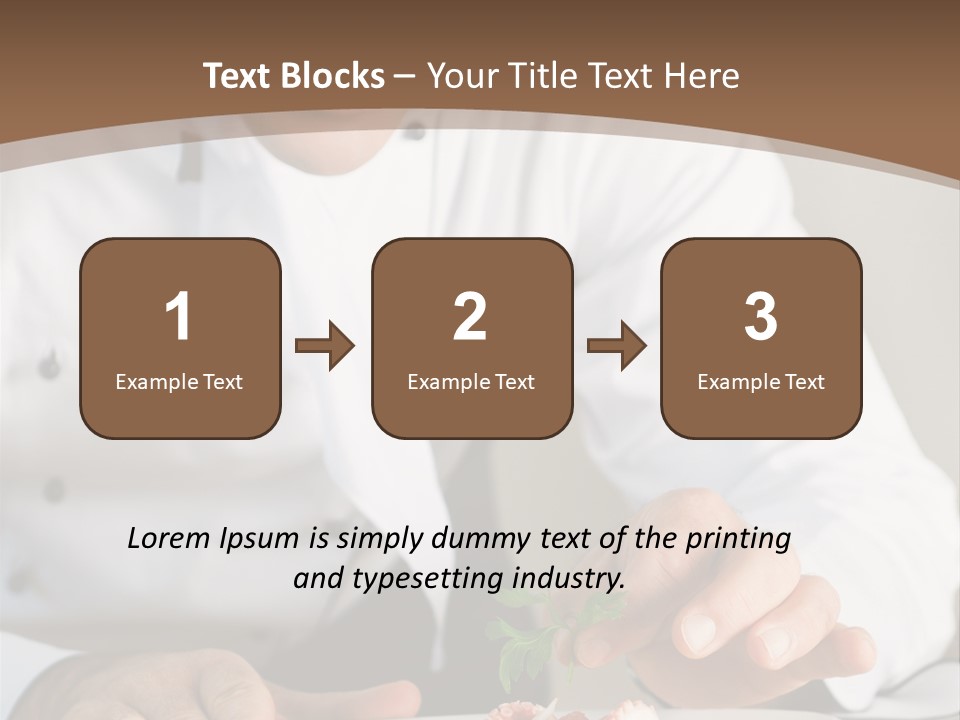 Text Blocks – Your Title Text Here

1
Example Text

2
Example Text

3
Example Text

Lorem Ipsum is simply dummy text of the printing and typesetting industry.